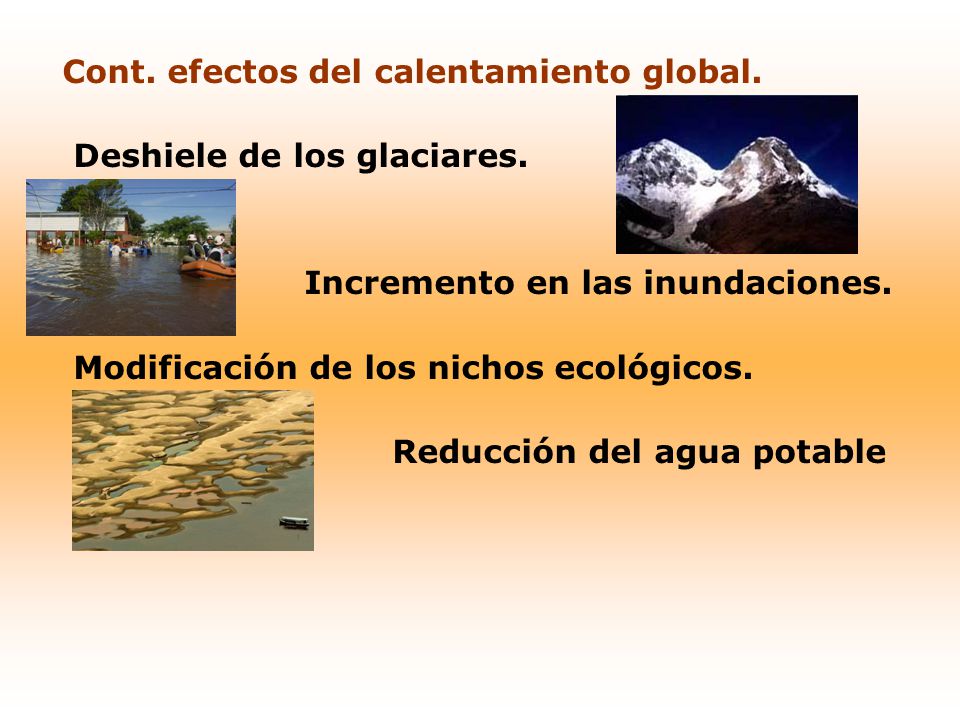 Cont. efectos del calentamiento global.

Deshiele de los glaciares.

Incremento en las inundaciones.

Modificación de los nichos ecológicos.

Reducción del agua potable